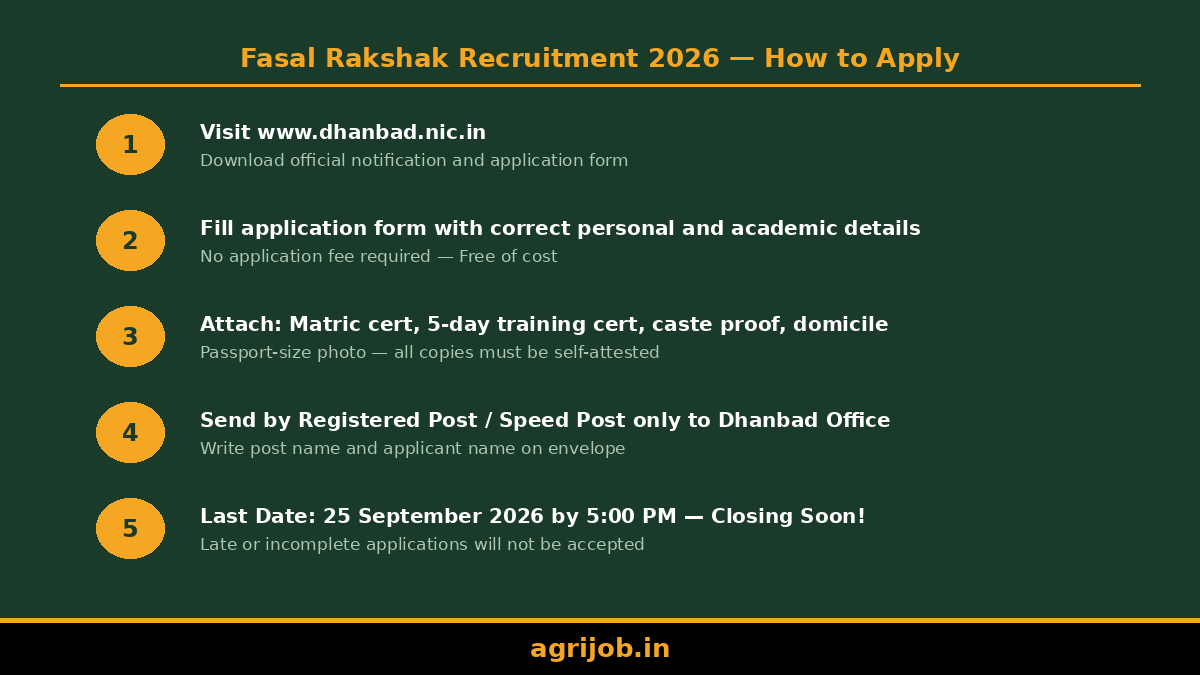 Fasal Rakshak Recruitment 2026 — How to Apply

1
Visit www.dhanbad.nic.in
Download official notification and application form

2
Fill application form with correct personal and academic details
No application fee required — Free of cost

3
Attach: Matric cert, 5-day training cert, caste proof, domicile
Passport-size photo — all copies must be self-attested

4
Send by Registered Post / Speed Post only to Dhanbad Office
Write post name and applicant name on envelope

5
Last Date: 25 September 2026 by 5:00 PM — Closing Soon!
Late or incomplete applications will not be accepted

agrijob.in